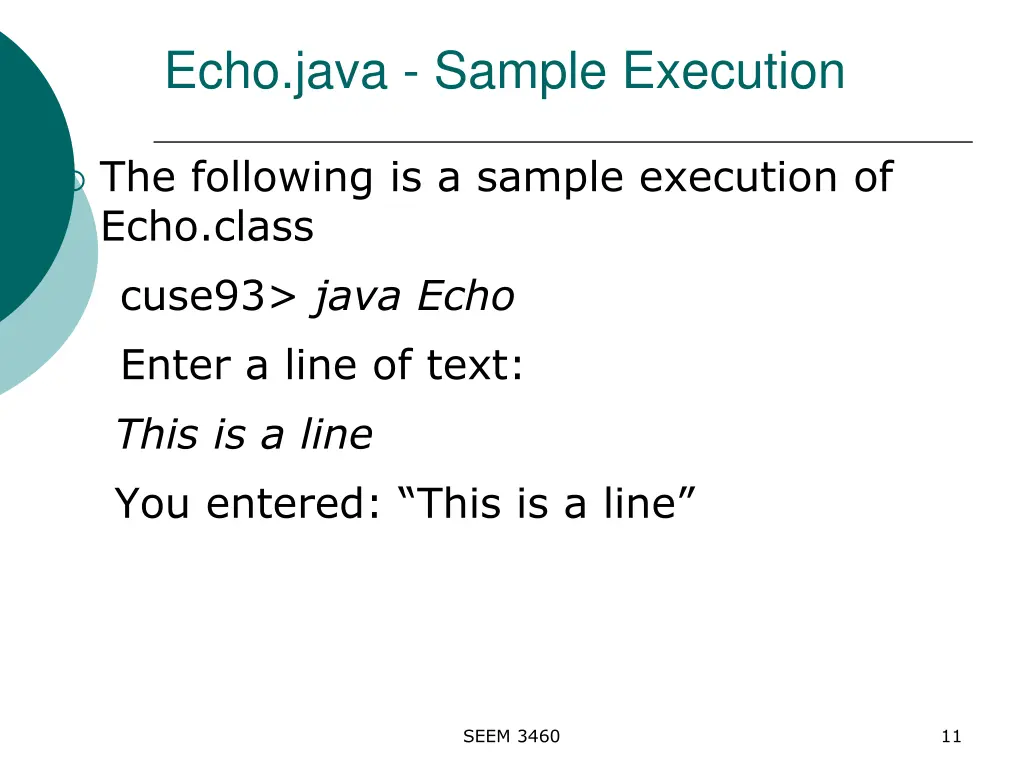 Echo.java - Sample Execution

The following is a sample execution of Echo.class

cuse93> java Echo

Enter a line of text:

This is a line

You entered: “This is a line”

SEEM 3460

11